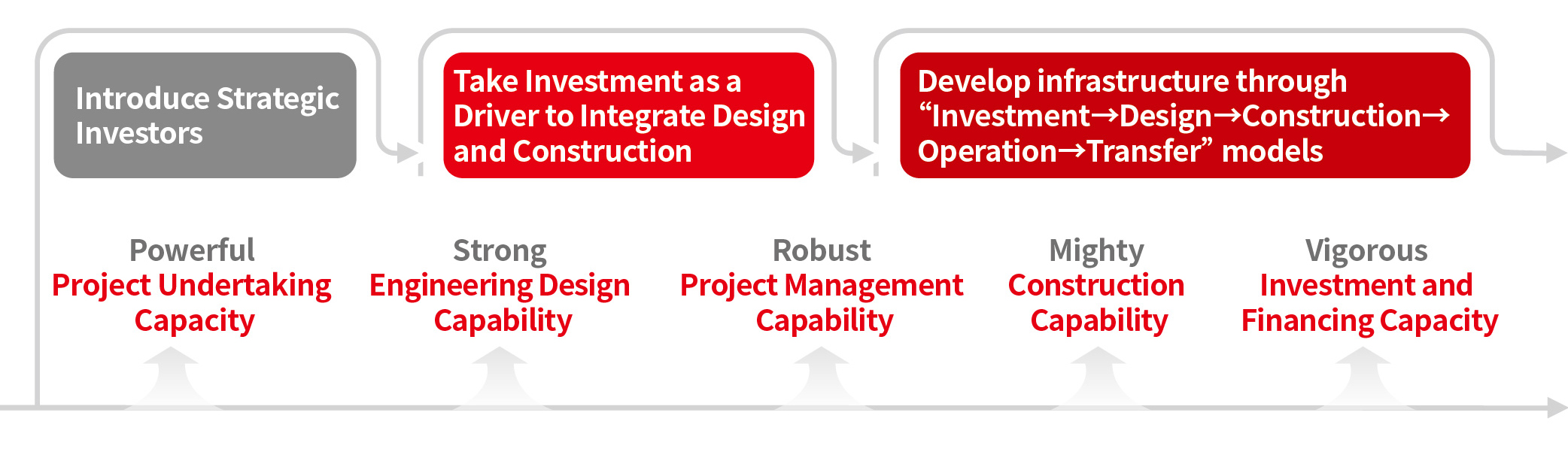 Introduce Strategic Investors

Take Investment as a Driver to Integrate Design and Construction

Develop infrastructure through “Investment→Design→Construction→Operation→Transfer” models

Powerful
Project Undertaking Capacity

Strong
Engineering Design Capability

Robust
Project Management Capability

Mighty
Construction Capability

Vigorous
Investment and Financing Capacity